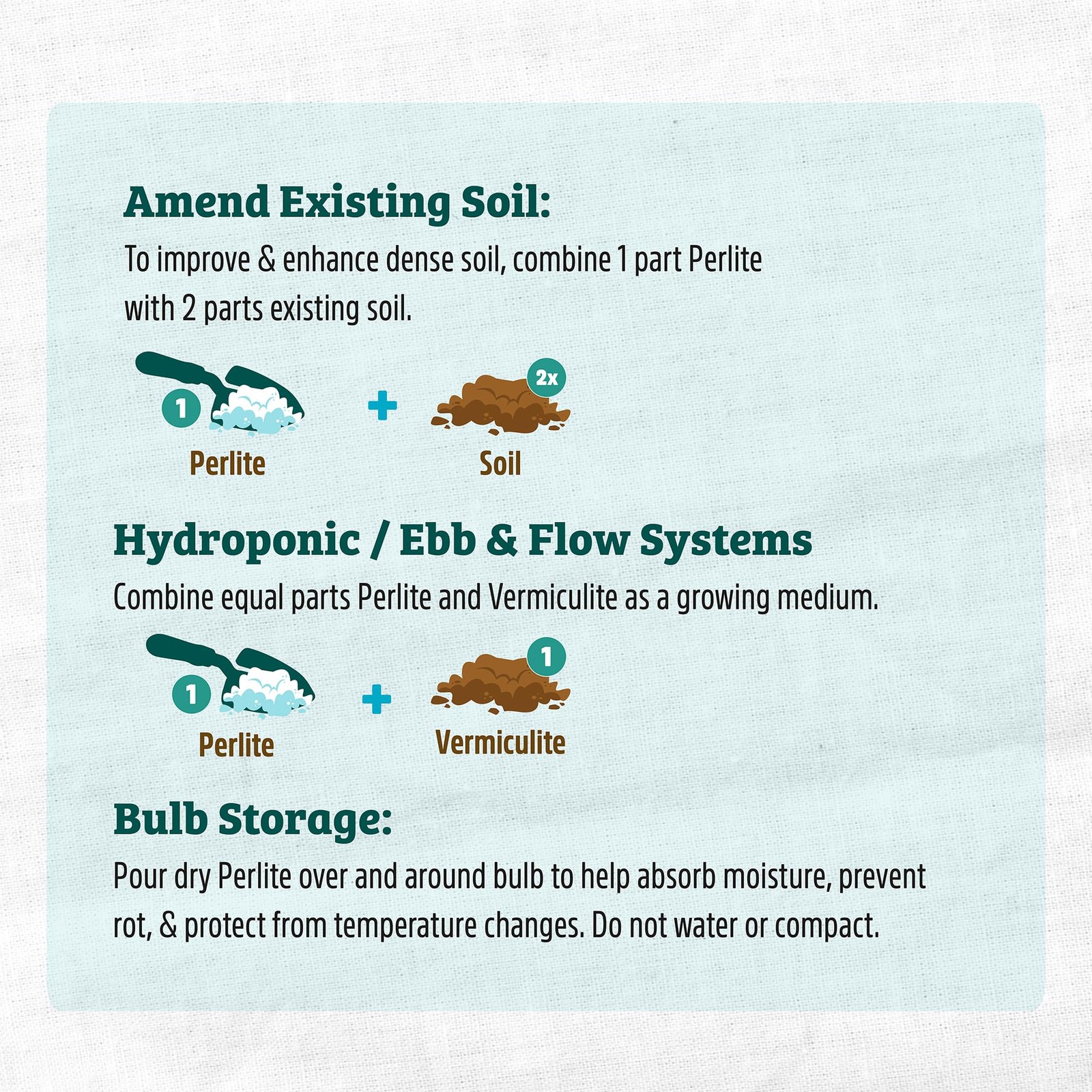 Amend Existing Soil:
To improve & enhance dense soil, combine 1 part Perlite with 2 parts existing soil.

1 Perlite + 2x Soil

Hydroponic / Ebb & Flow Systems
Combine equal parts Perlite and Vermiculite as a growing medium.

1 Perlite + 1 Vermiculite

Bulb Storage:
Pour dry Perlite over and around bulb to help absorb moisture, prevent rot, & protect from temperature changes. Do not water or compact.